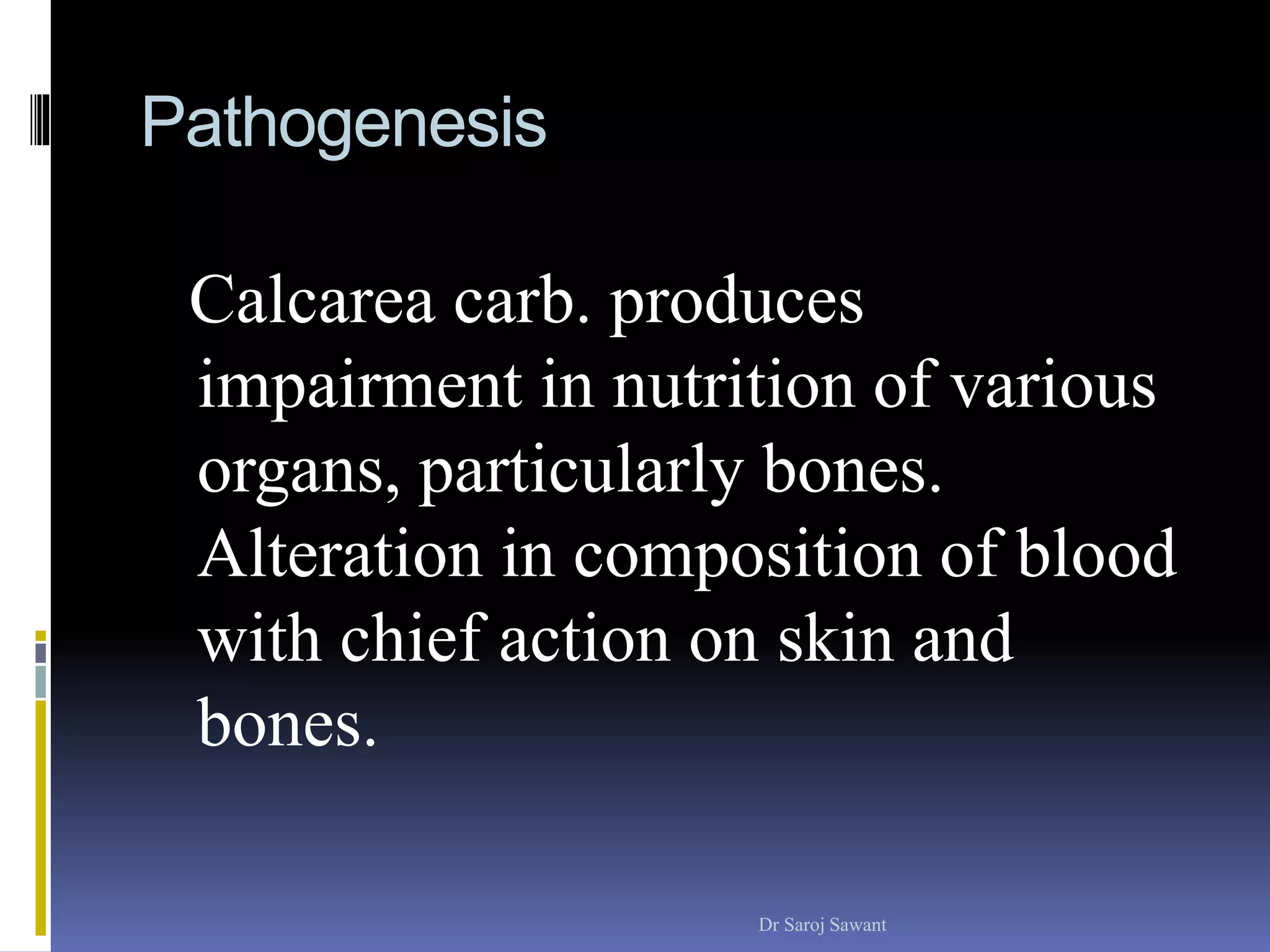 Pathogenesis

Calcarea carb. produces impairment in nutrition of various organs, particularly bones. Alteration in composition of blood with chief action on skin and bones.

Dr Saroj Sawant